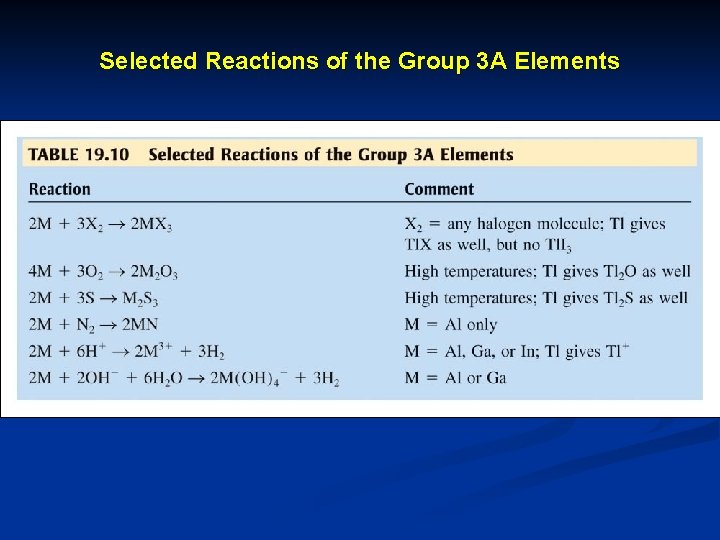 Selected Reactions of the Group 3A Elements

TABLE 19.10 Selected Reactions of the Group 3A Elements

| Reaction | Comment |
|---|---|
| $2M + 3X_2 \rightarrow 2MX_3$ | $X_2$ = any halogen molecule; Tl gives TlX as well, but no $TlI_3$ |
| $4M + 3O_2 \rightarrow 2M_2O_3$ | High temperatures; Tl gives $Tl_2O$ as well |
| $2M + 3S \rightarrow M_2S_3$ | High temperatures; Tl gives $Tl_2S$ as well |
| $2M + N_2 \rightarrow 2MN$ | M = Al only |
| $2M + 6H^+ \rightarrow 2M^{3+} + 3H_2$ | M = Al, Ga, or In; Tl gives $Tl^+$ |
| $2M + 2OH^- + 6H_2O \rightarrow 2M(OH)_4^- + 3H_2$ | M = Al or Ga |